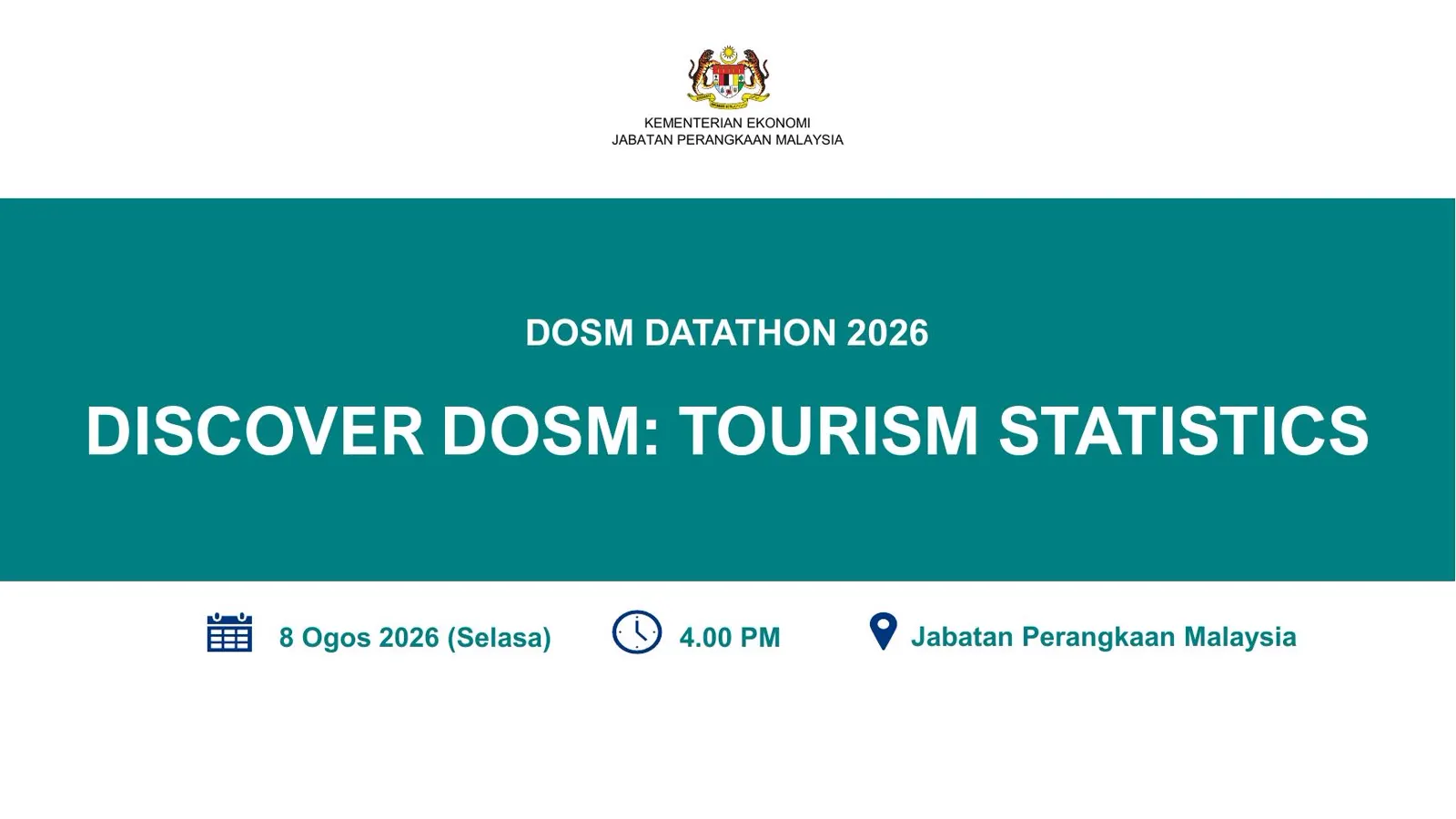 KEMENTERIAN EKONOMI
JABATAN PERANGKAAN MALAYSIA

DOSM DATATHON 2026

DISCOVER DOSM: TOURISM STATISTICS

8 Ogos 2026 (Selasa)

4.00 PM

Jabatan Perangkaan Malaysia